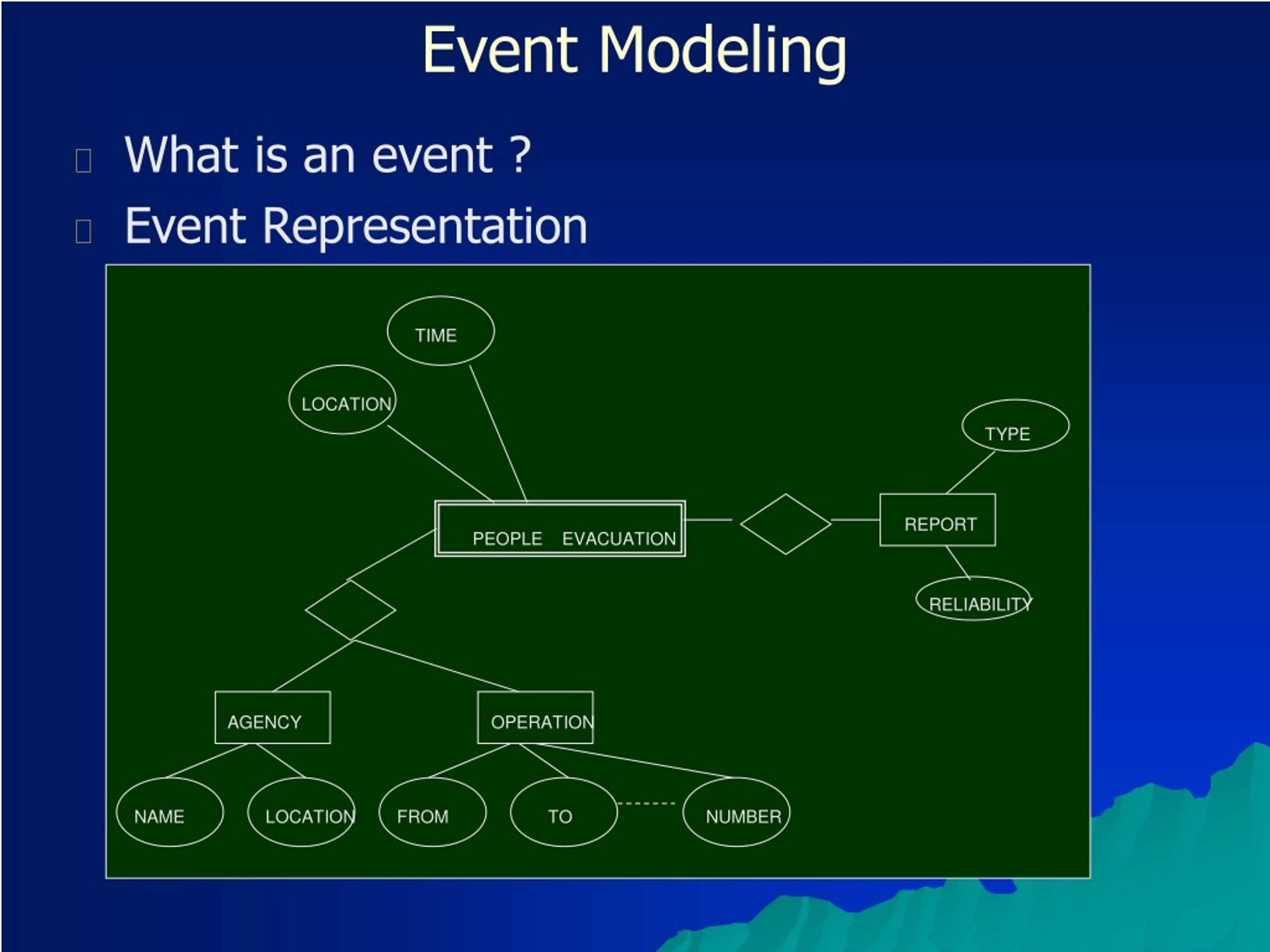 Event Modeling

What is an event ?

Event Representation

TIME

LOCATION

TYPE

PEOPLE EVACUATION

REPORT

RELIABILITY

AGENCY

OPERATION

NAME

LOCATION

FROM

TO

NUMBER